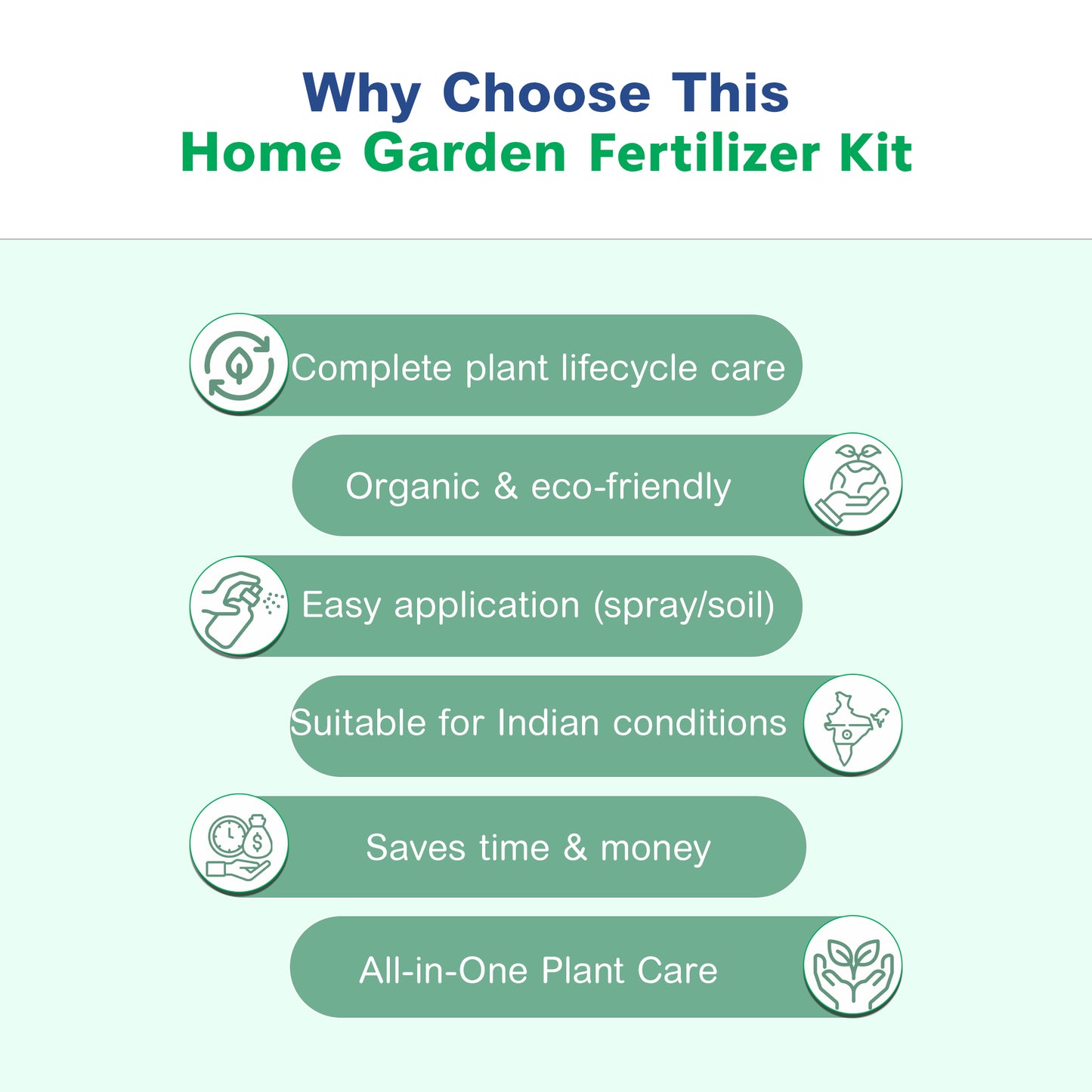 Why Choose This
Home Garden Fertilizer Kit

Complete plant lifecycle care

Organic & eco-friendly

Easy application (spray/soil)

Suitable for Indian conditions

Saves time & money

All-in-One Plant Care